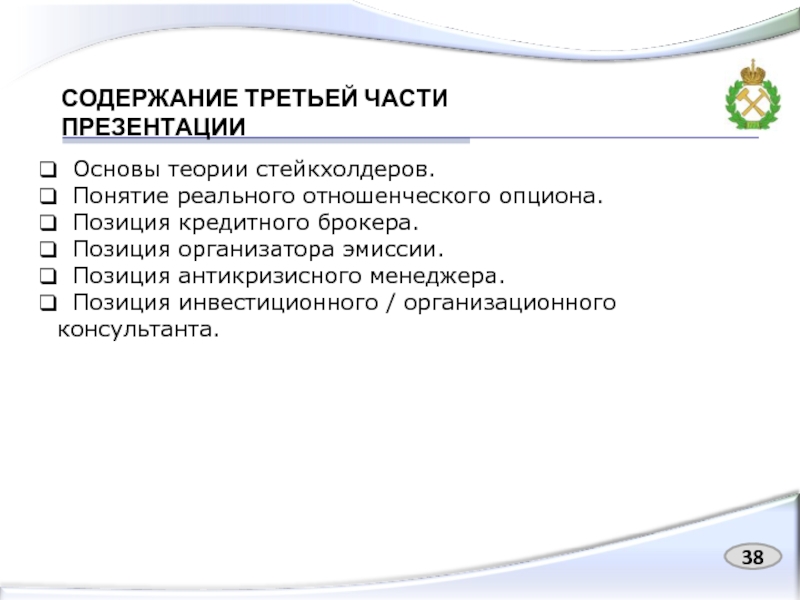 СОДЕРЖАНИЕ ТРЕТЬЕЙ ЧАСТИ ПРЕЗЕНТАЦИИ

❑ Основы теории стейкхолдеров.
❑ Понятие реального отношенческого опциона.
❑ Позиция кредитного брокера.
❑ Позиция организатора эмиссии.
❑ Позиция антикризисного менеджера.
❑ Позиция инвестиционного / организационного консультанта.

38